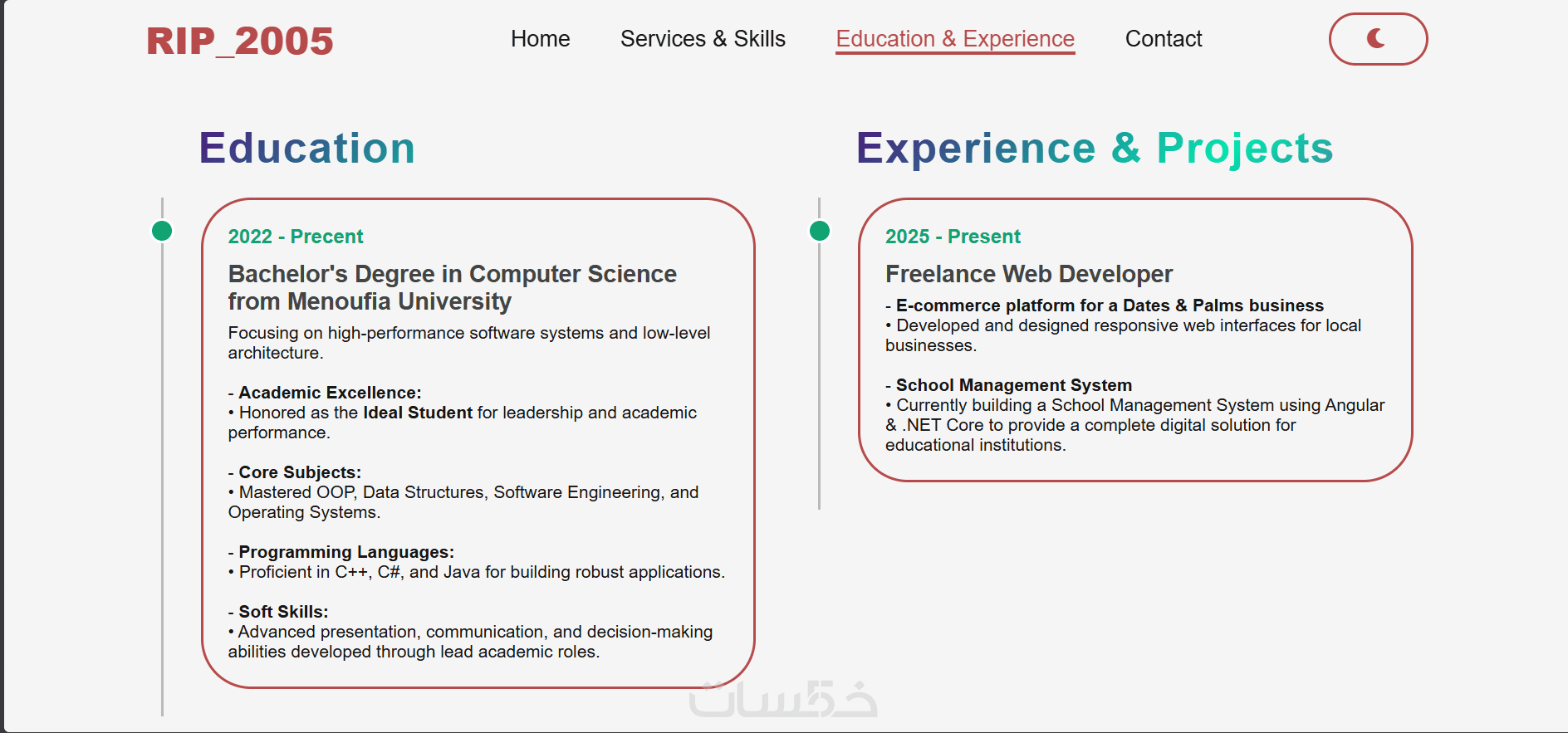 RIP_2005

Home Services & Skills Education & Experience Contact

Education

2022 - Precent

Bachelor's Degree in Computer Science from Menoufia University

Focusing on high-performance software systems and low-level architecture.

- Academic Excellence:
• Honored as the Ideal Student for leadership and academic performance.

- Core Subjects:
• Mastered OOP, Data Structures, Software Engineering, and Operating Systems.

- Programming Languages:
• Proficient in C++, C#, and Java for building robust applications.

- Soft Skills:
• Advanced presentation, communication, and decision-making abilities developed through lead academic roles.

Experience & Projects

2025 - Present

Freelance Web Developer

- E-commerce platform for a Dates & Palms business
• Developed and designed responsive web interfaces for local businesses.

- School Management System
• Currently building a School Management System using Angular & .NET Core to provide a complete digital solution for educational institutions.

خمسات